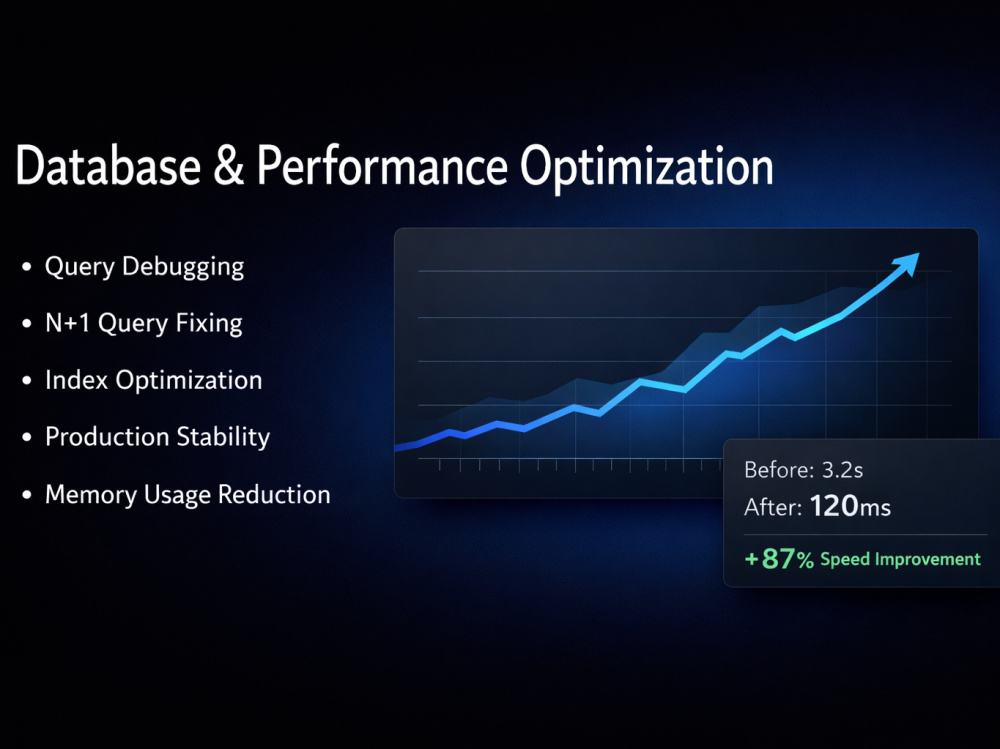 Database & Performance Optimization

• Query Debugging
• N+1 Query Fixing
• Index Optimization
• Production Stability
• Memory Usage Reduction

Before: 3.2s
After: 120ms
+87% Speed Improvement